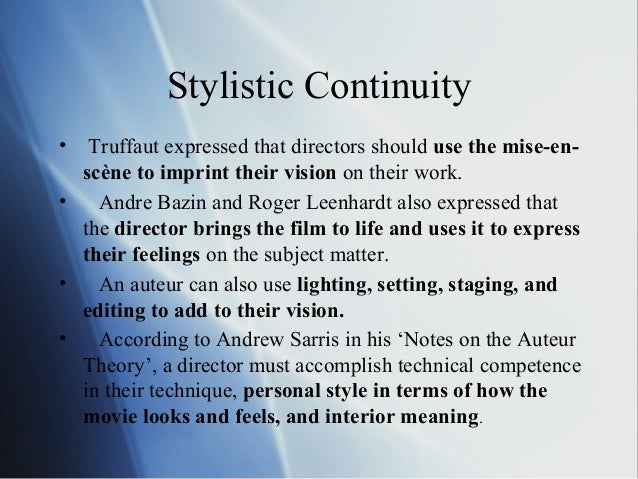 Stylistic Continuity

• Truffaut expressed that directors should use the mise-en-scène to imprint their vision on their work.

• Andre Bazin and Roger Leenhardt also expressed that the director brings the film to life and uses it to express their feelings on the subject matter.

• An auteur can also use lighting, setting, staging, and editing to add to their vision.

• According to Andrew Sarris in his ‘Notes on the Auteur Theory’, a director must accomplish technical competence in their technique, personal style in terms of how the movie looks and feels, and interior meaning.